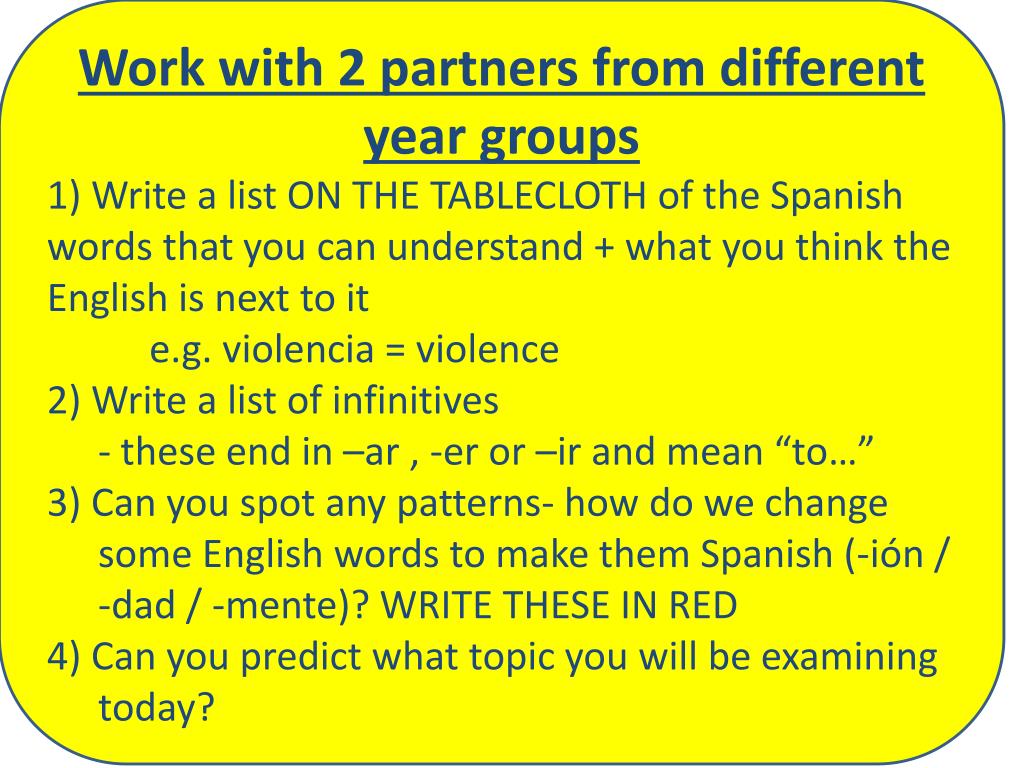 Work with 2 partners from different year groups

1) Write a list ON THE TABLECLOTH of the Spanish words that you can understand + what you think the English is next to it

e.g. violencia = violence

2) Write a list of infinitives

- these end in –ar , -er or –ir and mean “to…”

3) Can you spot any patterns- how do we change some English words to make them Spanish (-ión / -dad / -mente)? WRITE THESE IN RED

4) Can you predict what topic you will be examining today?